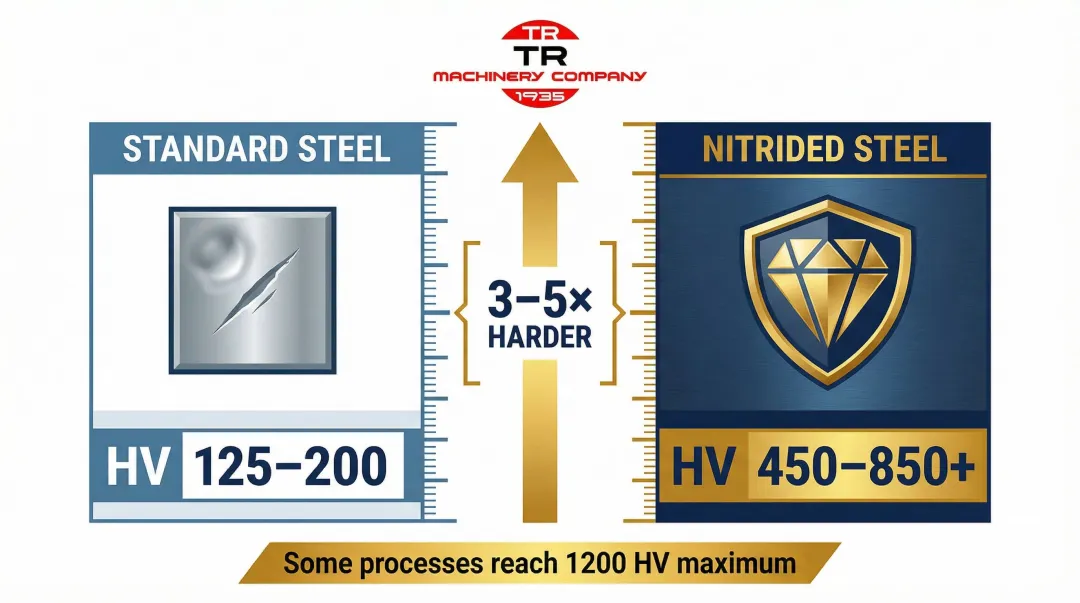 TR
TR
MACHINERY COMPANY
1935

STANDARD STEEL

HV 125–200

3–5×
HARDER

NITRIDED STEEL

HV 450–850+

Some processes reach 1200 HV maximum